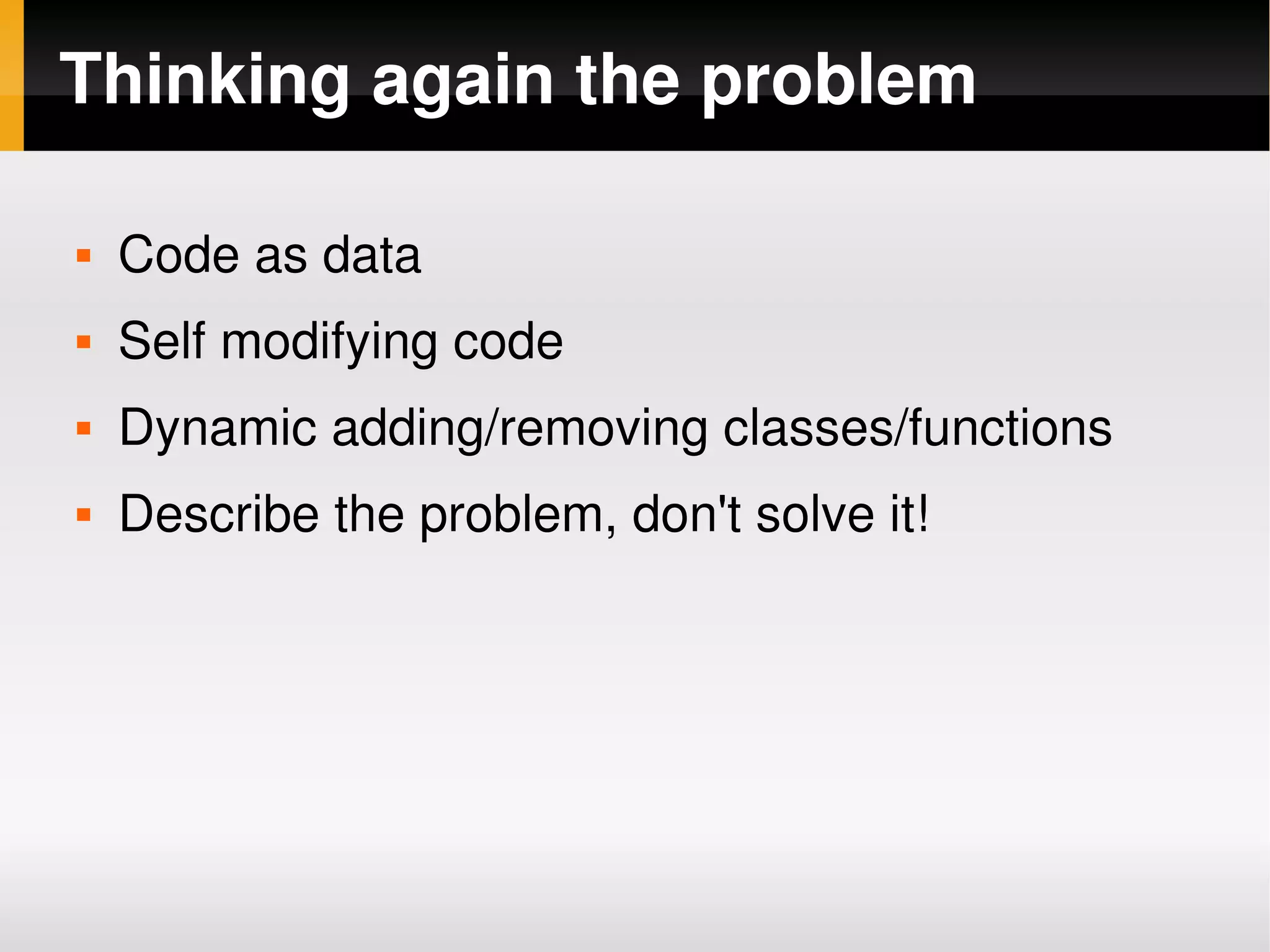 Thinking again the problem

- Code as data
- Self modifying code
- Dynamic adding/removing classes/functions
- Describe the problem, don't solve it!